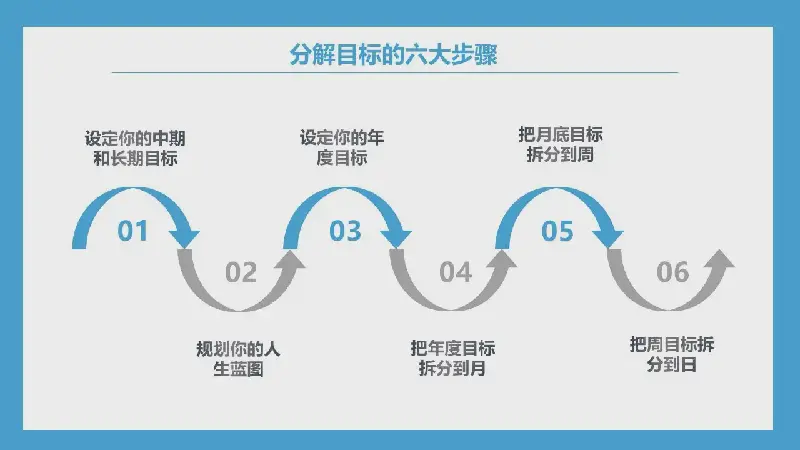 分解目标的六大步骤

设定你的中期和长期目标

01

02

规划你的人生蓝图

设定你的年度目标

03

04

把年度目标拆分到月

把月底目标拆分到周

05

06

把周目标拆分到日